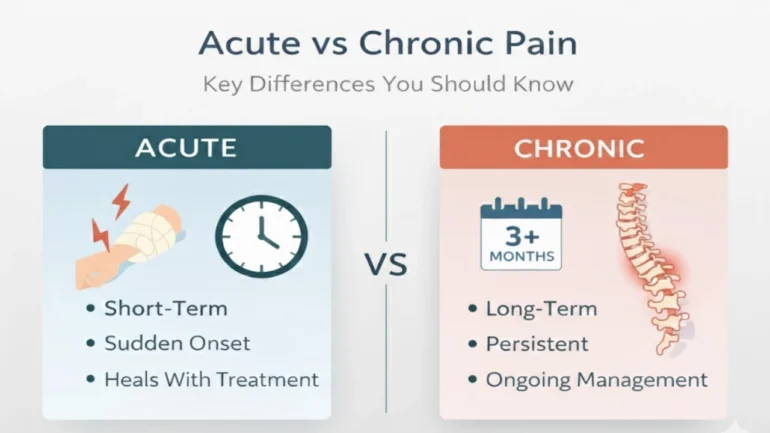 Acute vs Chronic Pain

Key Differences You Should Know

ACUTE

• Short-Term
• Sudden Onset
• Heals With Treatment

VS

CHRONIC

3+
MONTHS

• Long-Term
• Persistent
• Ongoing Management